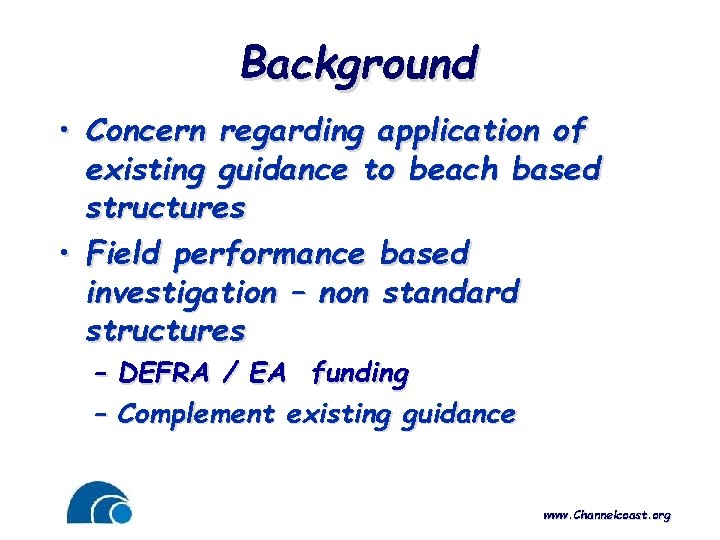 Background

• Concern regarding application of existing guidance to beach based structures

• Field performance based investigation – non standard structures

– DEFRA / EA funding

– Complement existing guidance

www.Channelcoast.org